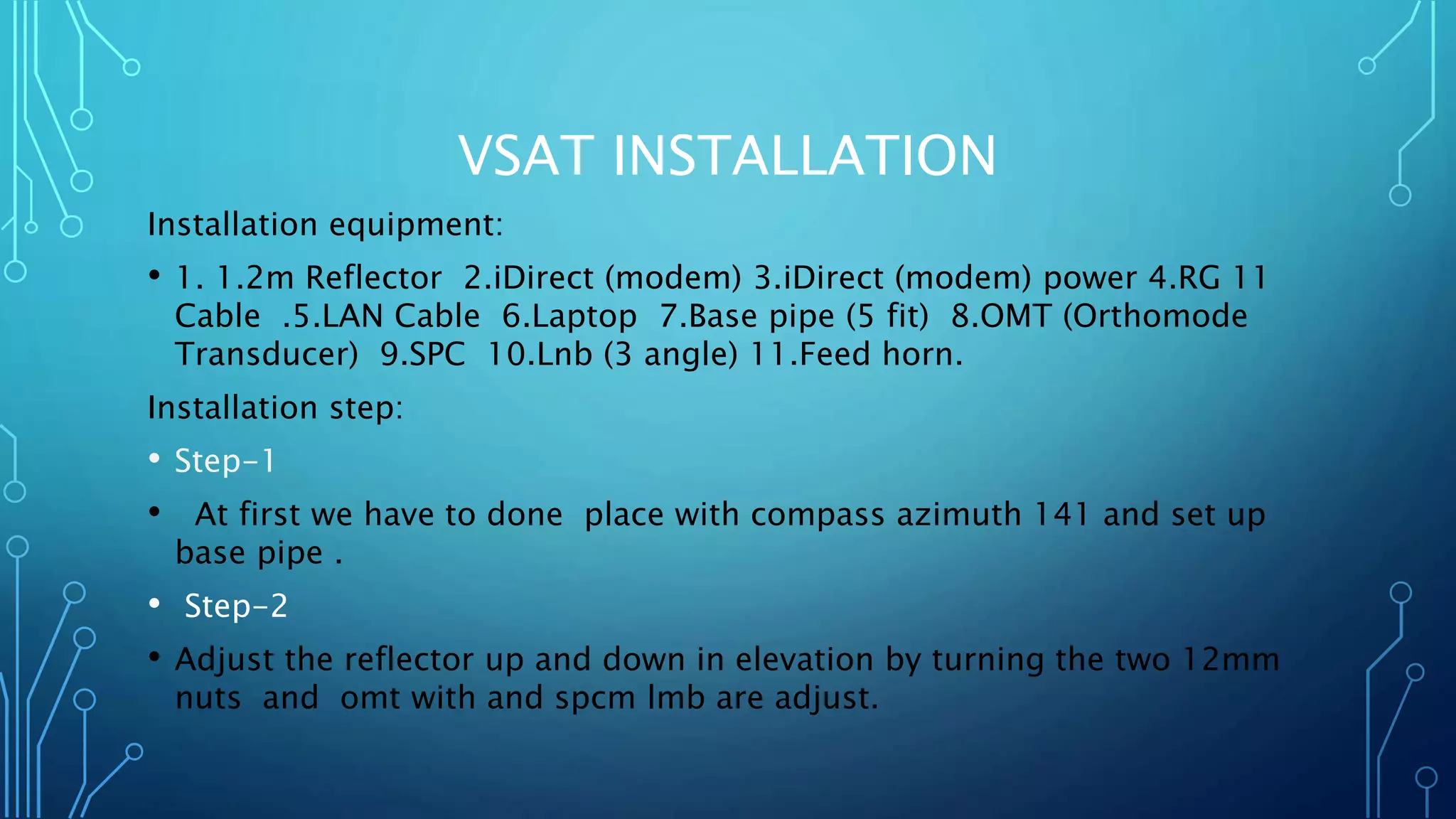 VSAT INSTALLATION

Installation equipment:

• 1. 1.2m Reflector 2.iDirect (modem) 3.iDirect (modem) power 4.RG 11 Cable .5.LAN Cable 6.Laptop 7.Base pipe (5 fit) 8.OMT (Orthomode Transducer) 9.SPC 10.Lnb (3 angle) 11.Feed horn.

Installation step:

• Step-1

• At first we have to done place with compass azimuth 141 and set up base pipe .

• Step-2

• Adjust the reflector up and down in elevation by turning the two 12mm nuts and omt with and spcm lmb are adjust.